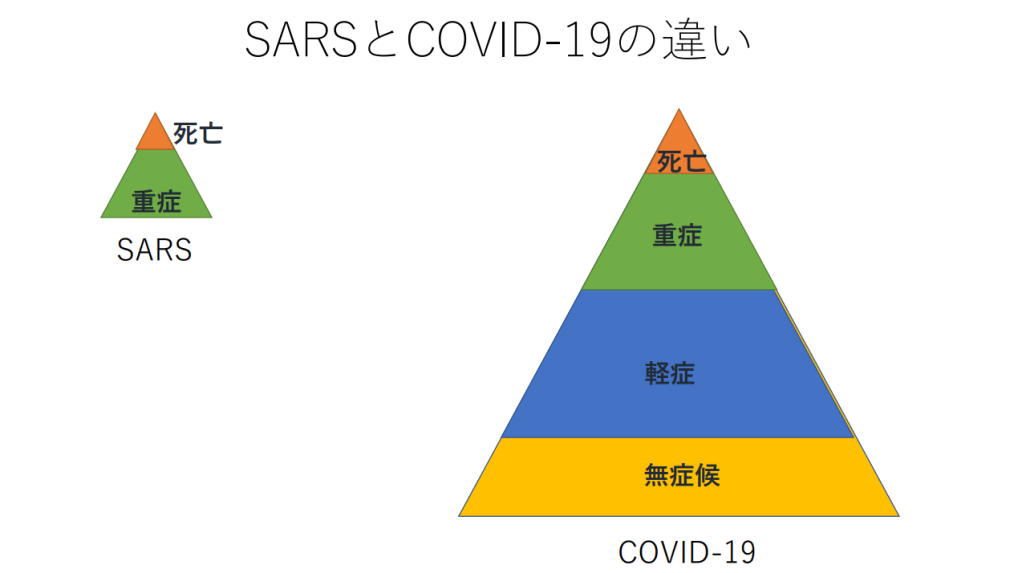 SARSとCOVID-19の違い

死亡
重症
SARS

死亡
重症
軽症
無症候
COVID-19